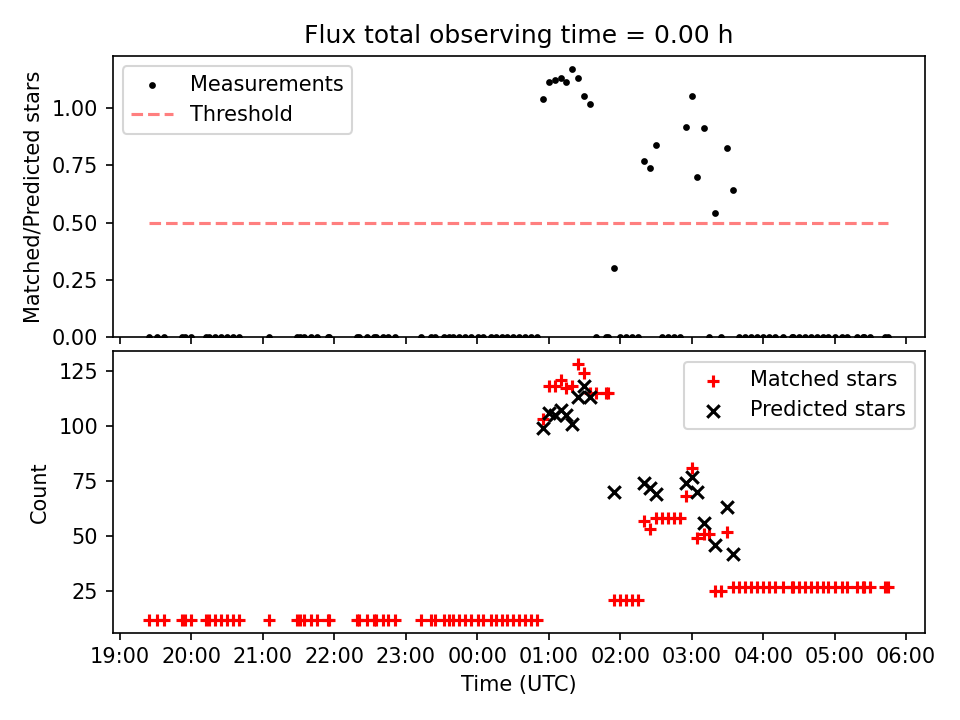 Flux total observing time = 0.00 h

Measurements
Threshold

Matched/Predicted stars

1.00
0.75
0.50
0.25
0.00

Matched stars
Predicted stars

Count

125
100
75
50
25

19:00 20:00 21:00 22:00 23:00 00:00 01:00 02:00 03:00 04:00 05:00 06:00
Time (UTC)